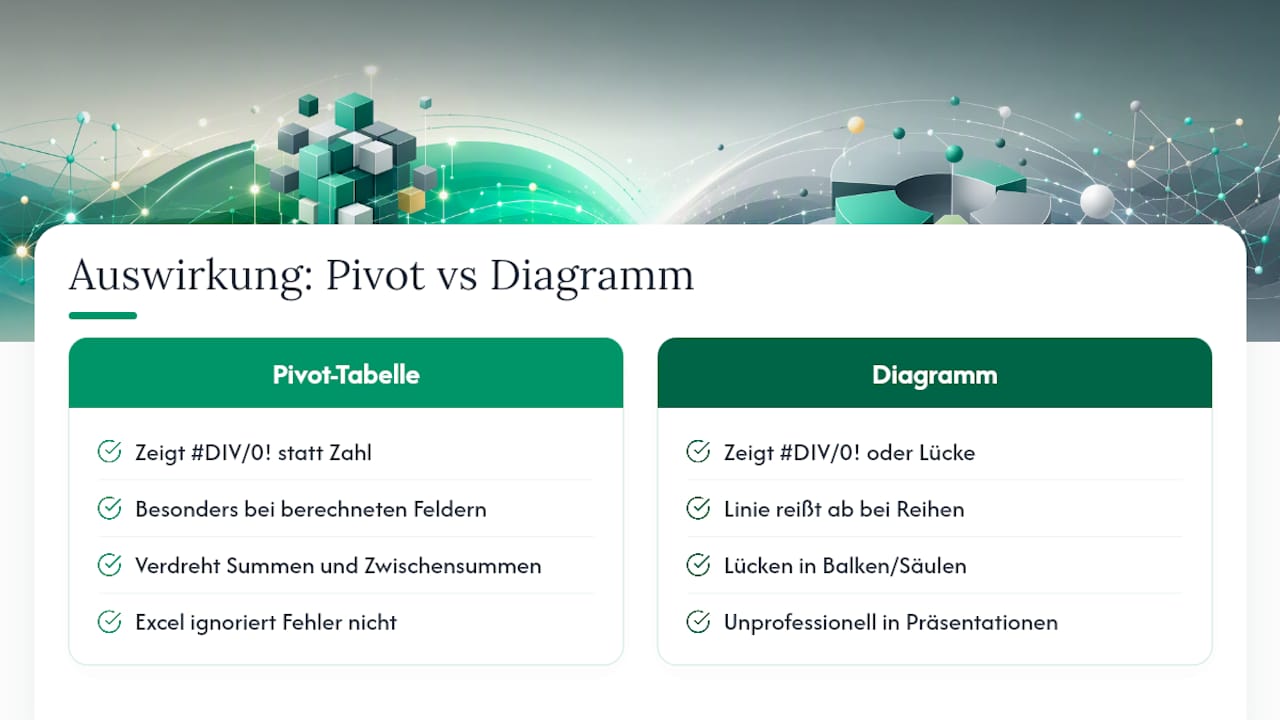 Auswirkung: Pivot vs Diagramm

Pivot-Tabelle

Zeigt #DIV/0! statt Zahl

Besonders bei berechneten Feldern

Verdreht Summen und Zwischensummen

Excel ignoriert Fehler nicht

Diagramm

Zeigt #DIV/0! oder Lücke

Linie reißt ab bei Reihen

Lücken in Balken/Säulen

Unprofessionell in Präsentationen